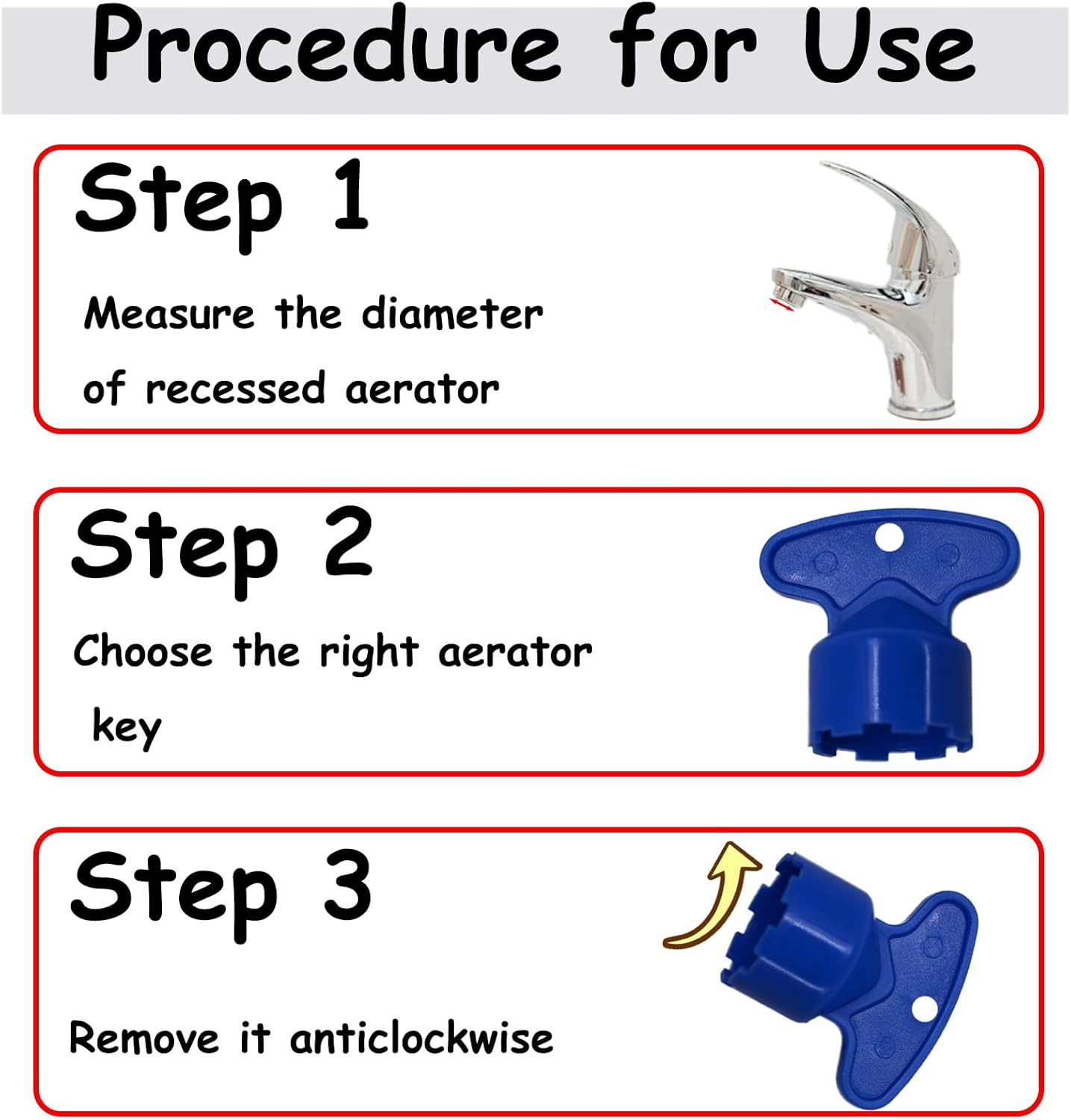 Procedure for Use

Step 1

Measure the diameter of recessed aerator

Step 2

Choose the right aerator key

Step 3

Remove it anticlockwise